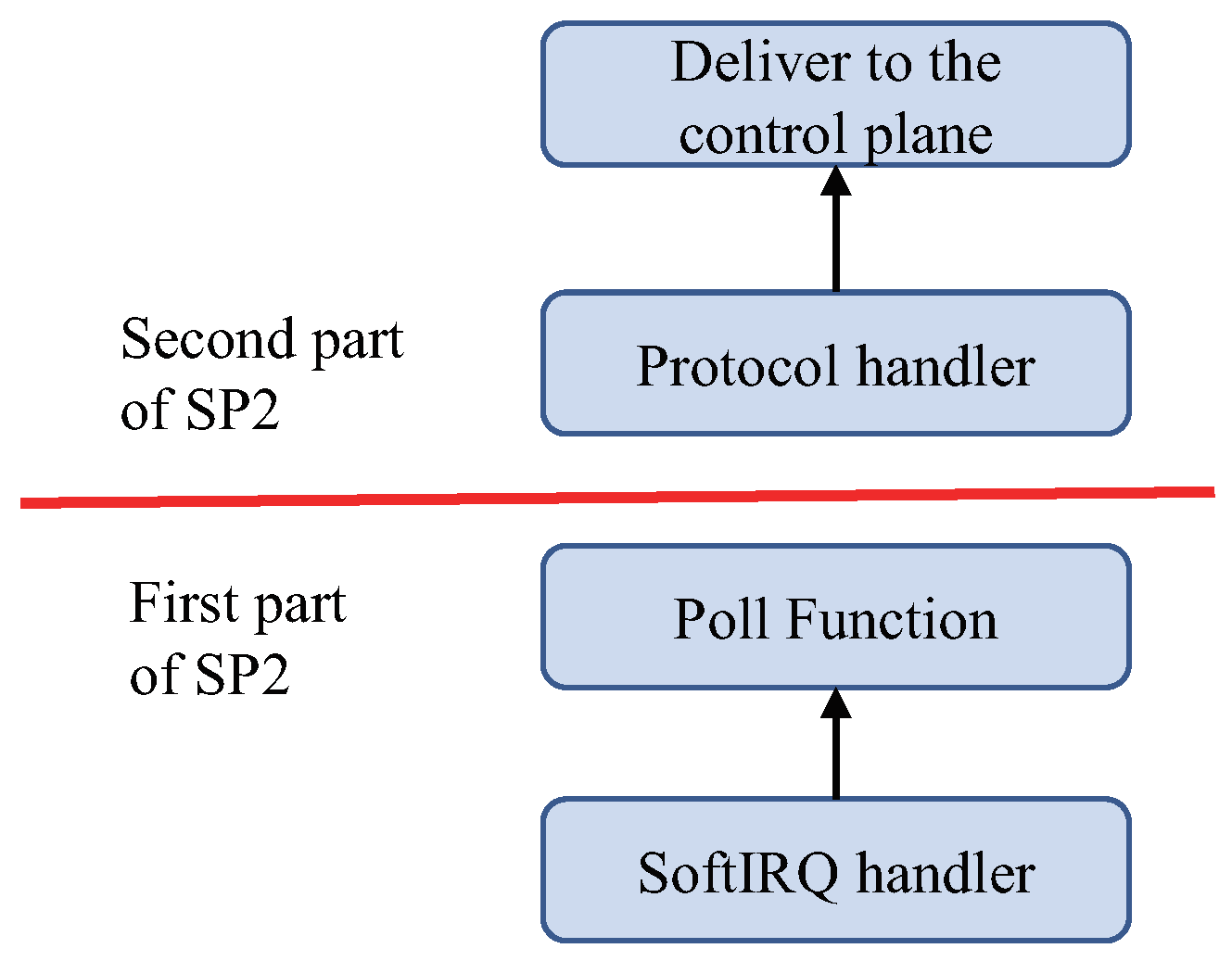 Deliver to the control plane

Second part of SP2

Protocol handler

First part of SP2

Poll Function

SoftIRQ handler